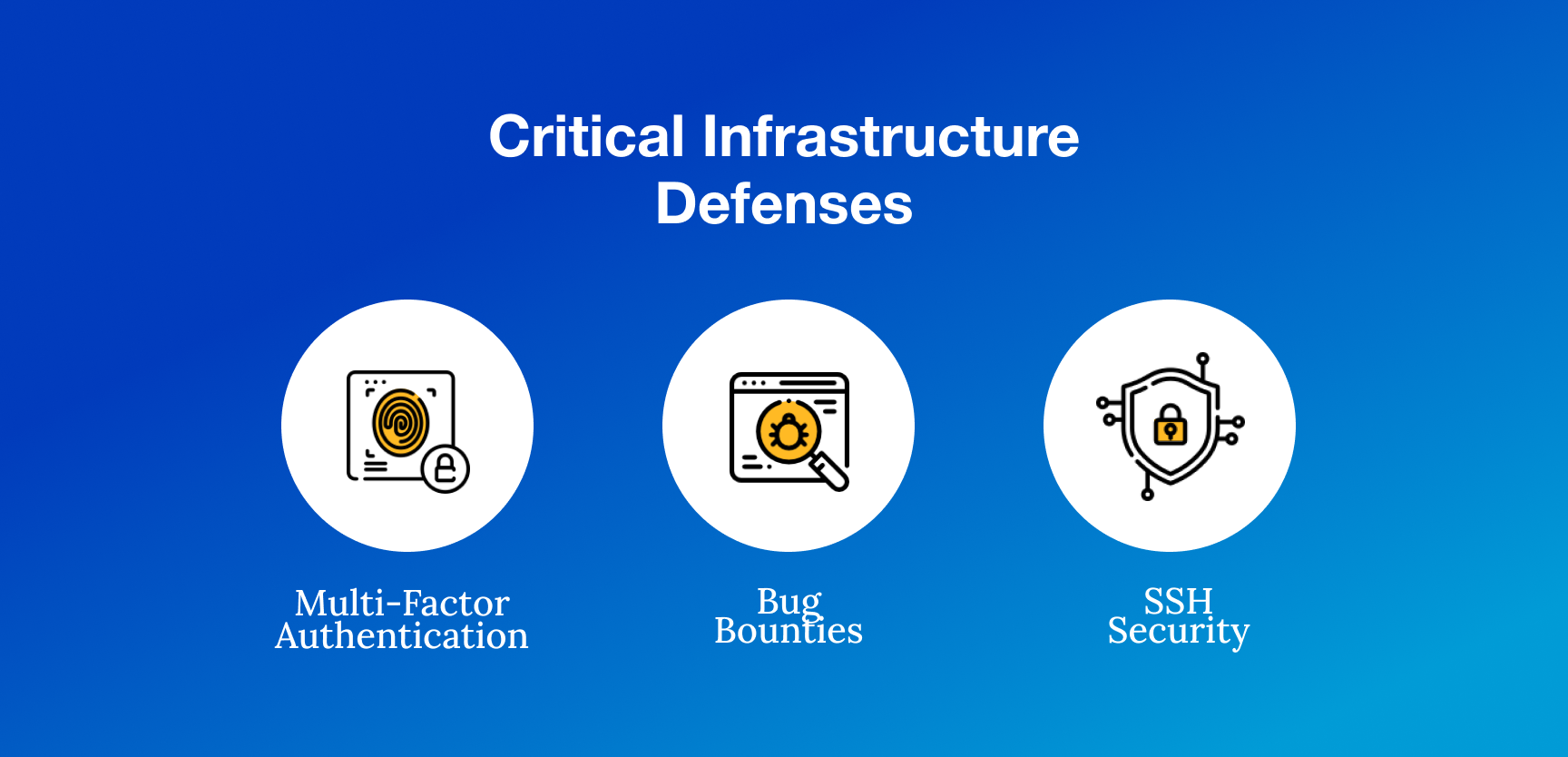 Critical Infrastructure Defenses

Multi-Factor Authentication

Bug Bounties

SSH Security